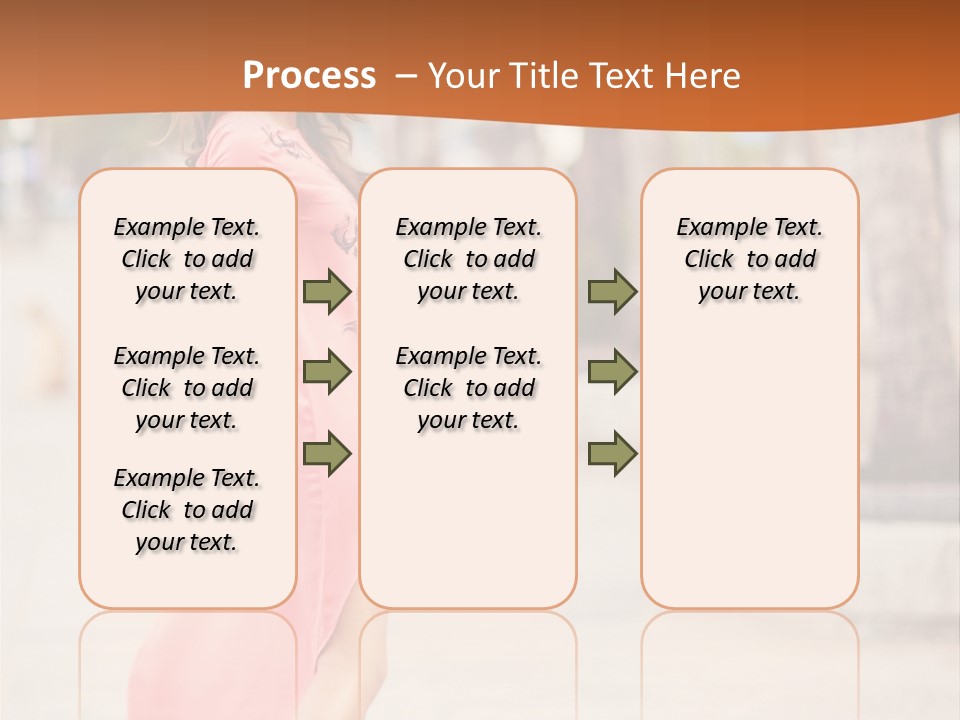 Process – Your Title Text Here

Example Text. Click to add your text.

Example Text. Click to add your text.

Example Text. Click to add your text.

Example Text. Click to add your text.

Example Text. Click to add your text.

Example Text. Click to add your text.